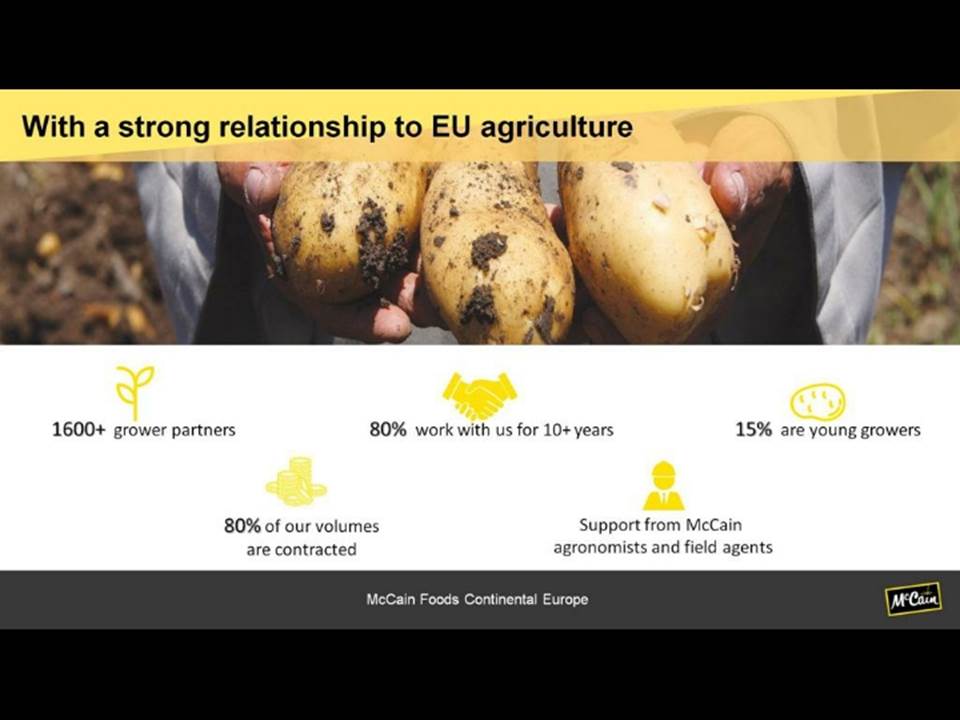 With a strong relationship to EU agriculture

1600+ grower partners

80% work with us for 10+ years

15% are young growers

80% of our volumes are contracted

Support from McCain agronomists and field agents

McCain Foods Continental Europe

McCain